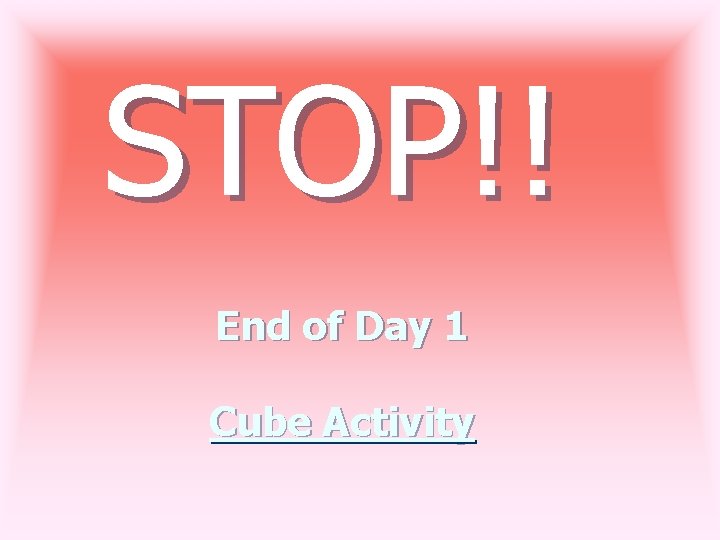 STOP!!

End of Day 1

Cube Activity